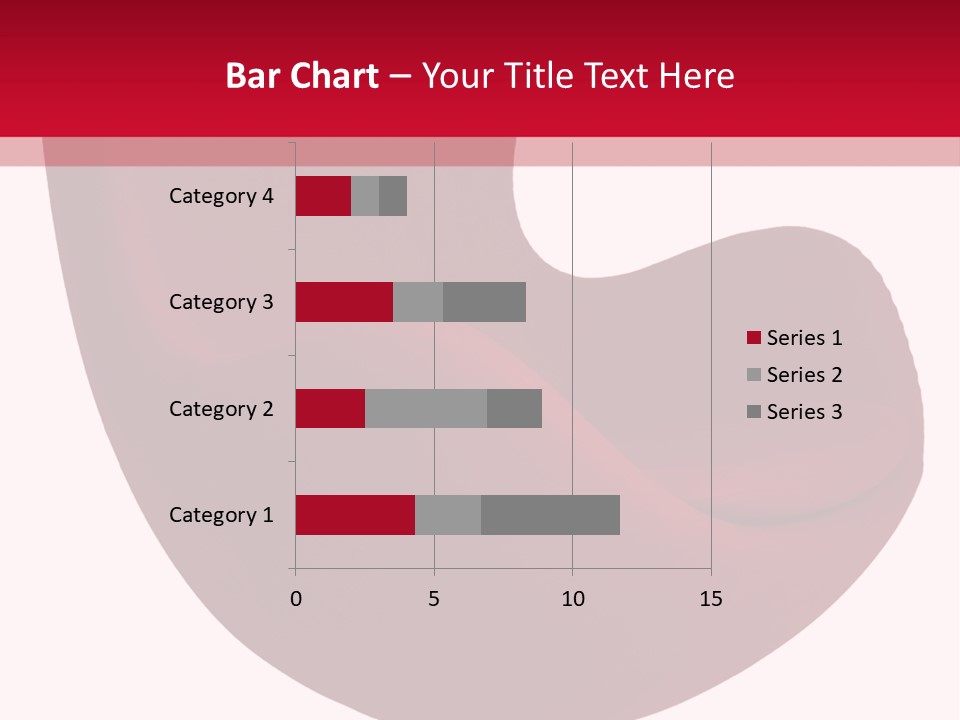 Bar Chart – Your Title Text Here

Category 4
Category 3
Category 2
Category 1

0
5
10
15

Series 1
Series 2
Series 3